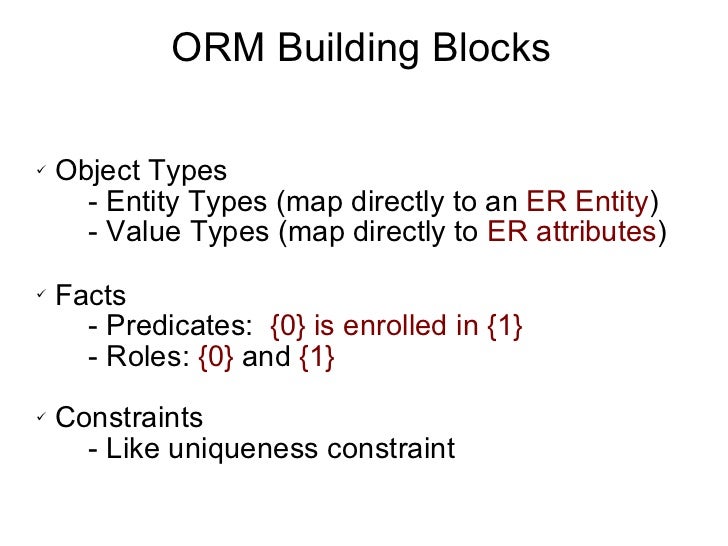 ORM Building Blocks

✓ Object Types
- Entity Types (map directly to an ER Entity)
- Value Types (map directly to ER attributes)

✓ Facts
- Predicates: {0} is enrolled in {1}
- Roles: {0} and {1}

✓ Constraints
- Like uniqueness constraint